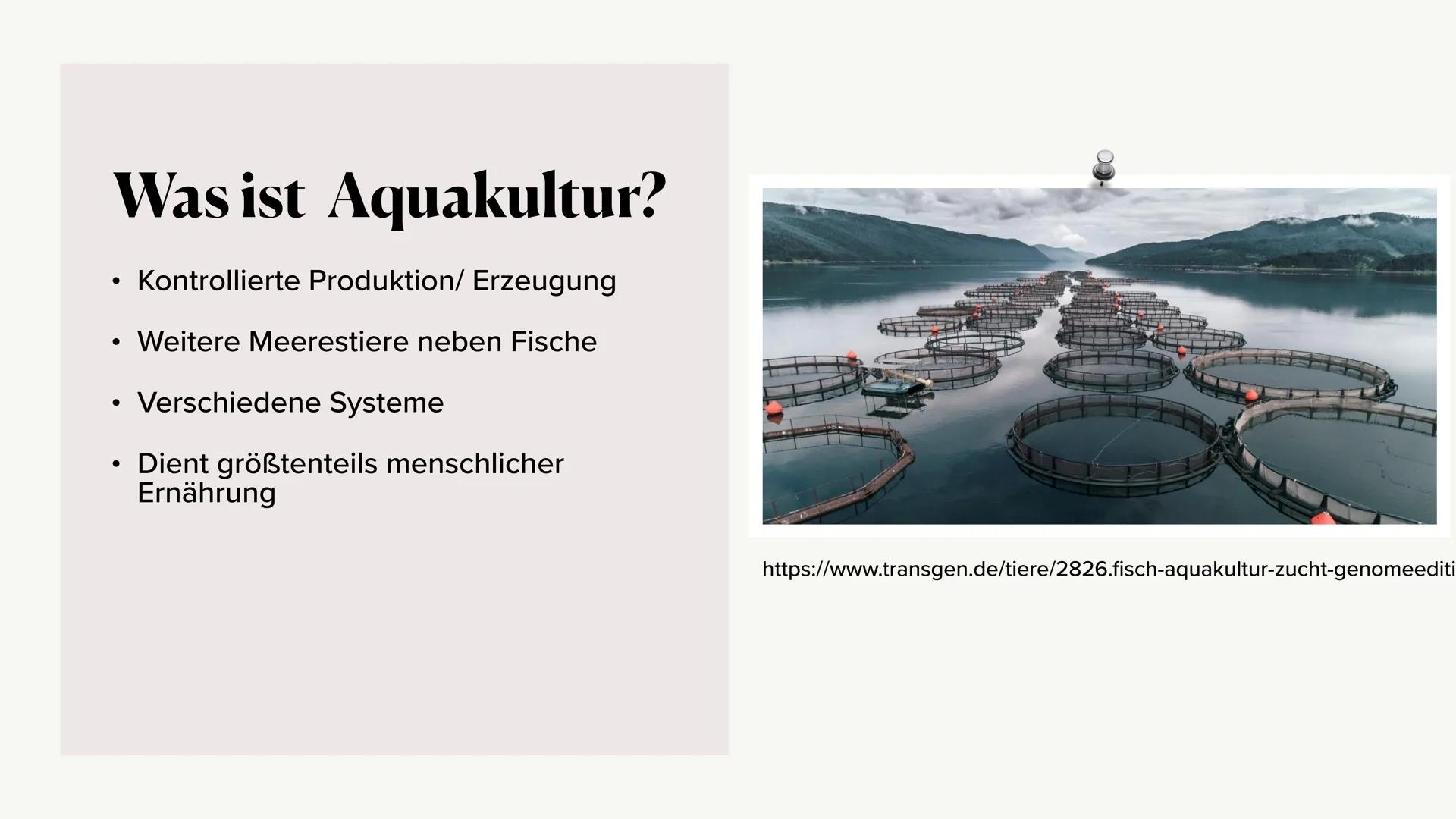 Was ist  Aquakultur?

• Kontrollierte Produktion/ Erzeugung

• Weitere Meerestiere neben Fische

• Verschiedene Systeme

• Dient größtenteils menschlicher Ernährung

https://www.transgen.de/tiere/2826.fisch-aquakultur-zucht-genomeediti